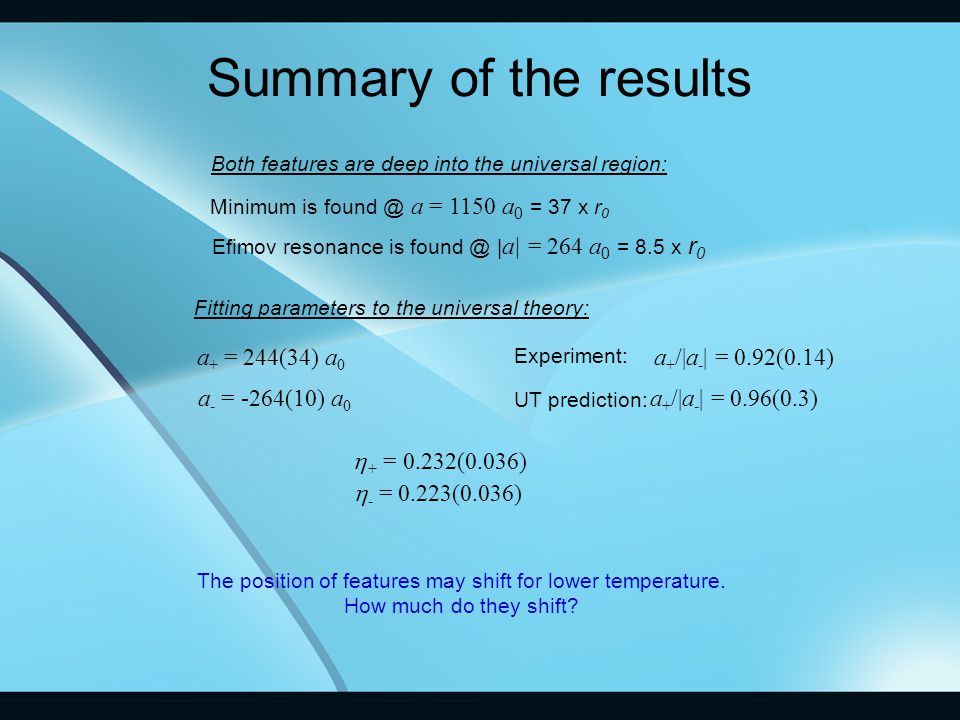 Summary of the results

Both features are deep into the universal region:

Minimum is found @ $a = 1150\ a_0$ = 37 x $r_0$

Efimov resonance is found @ $|a| = 264\ a_0$ = 8.5 x $r_0$

Fitting parameters to the universal theory:

$a_+ = 244(34)\ a_0$

$a_- = -264(10)\ a_0$

Experiment: $a_+/|a_-| = 0.92(0.14)$

UT prediction: $a_+/|a_-| = 0.96(0.3)$

$\eta_+ = 0.232(0.036)$
$\eta_- = 0.223(0.036)$

The position of features may shift for lower temperature.
How much do they shift?